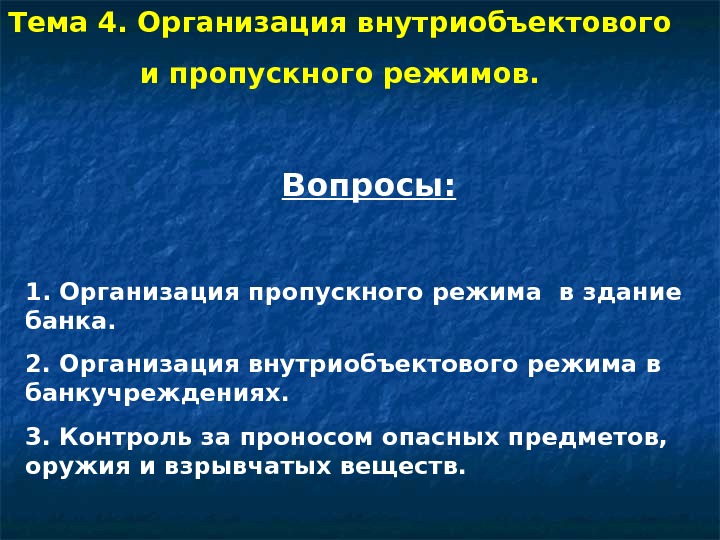 Тема 4. Организация внутриобъектового и пропускного режимов.

Вопросы:

1. Организация пропускного режима  в здание банка.

2. Организация внутриобъектового режима в банкучреждениях.

3. Контроль за проносом опасных предметов, оружия и взрывчатых веществ.